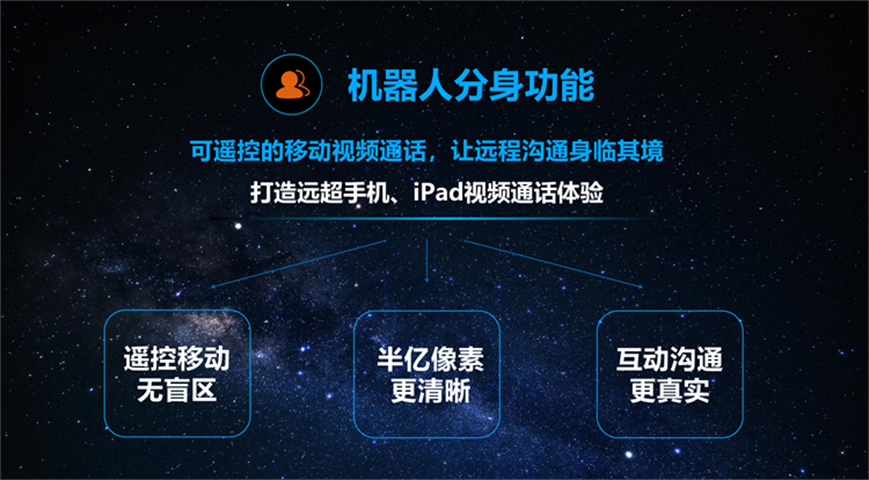 机器人分身功能

可遥控的移动视频通话，让远程沟通身临其境

打造远超手机、iPad视频通话体验

遥控移动
无盲区

半亿像素
更清晰

互动沟通
更真实